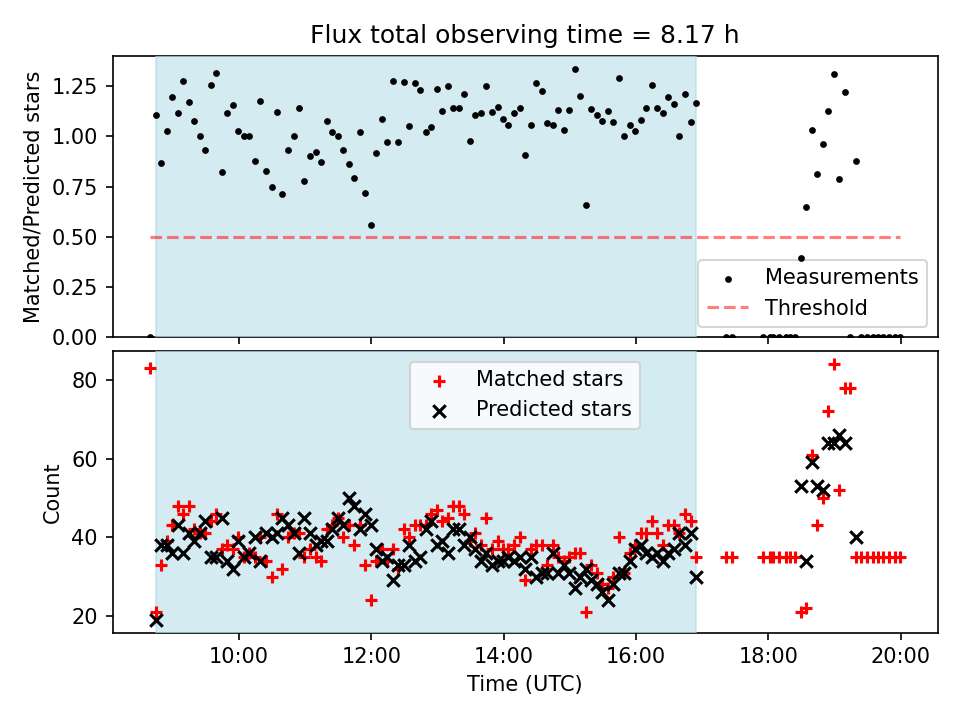 Flux total observing time = 8.17 h

Matched/Predicted stars

1.25
1.00
0.75
0.50
0.25
0.00

Measurements
Threshold

Count

80
60
40
20

Matched stars
Predicted stars

10:00
12:00
14:00
16:00
18:00
20:00

Time (UTC)